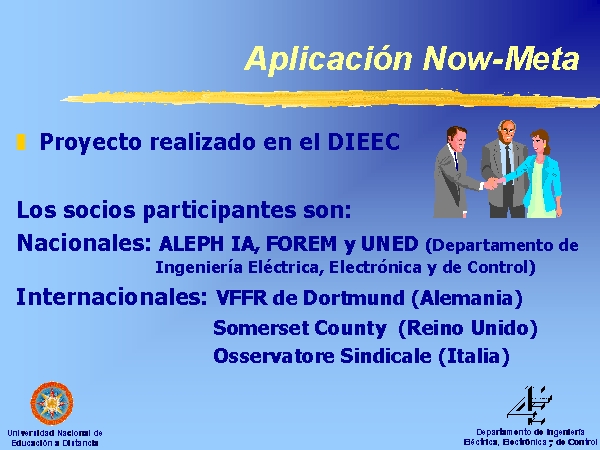 Aplicación Now-Meta

Proyecto realizado en el DIEEC

Los socios participantes son:

Nacionales: ALEPH IA, FOREM y UNED (Departamento de Ingeniería Eléctrica, Electrónica y de Control)

Internacionales: VFFR de Dortmund (Alemania)

Somerset County (Reino Unido)

Osservatore Sindicale (Italia)

Universidad Nacional de Educación a Distancia

Departamento de Ingeniería Eléctrica, Electrónica y de Control